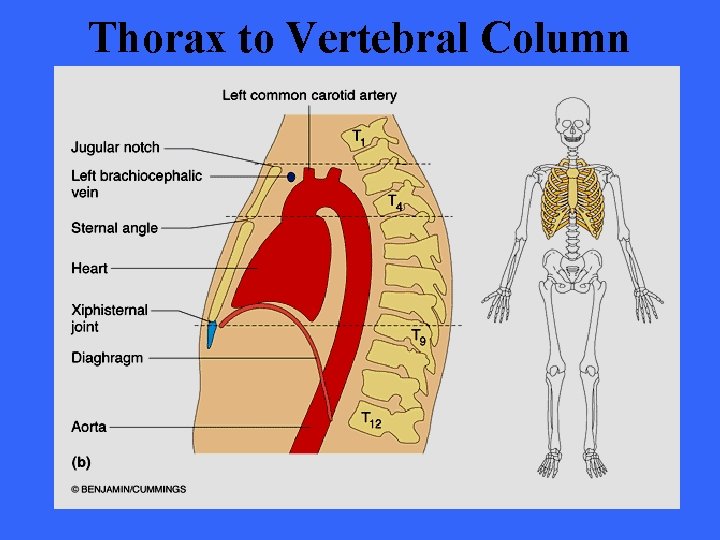 Thorax to Vertebral Column

Left common carotid artery

Jugular notch

Left brachiocephalic vein

Sternal angle

Heart

Xiphisternal joint

Diaghragm

Aorta

$T_1$

$T_4$

$T_9$

$T_{12}$

(b)

© BENJAMIN/CUMMINGS